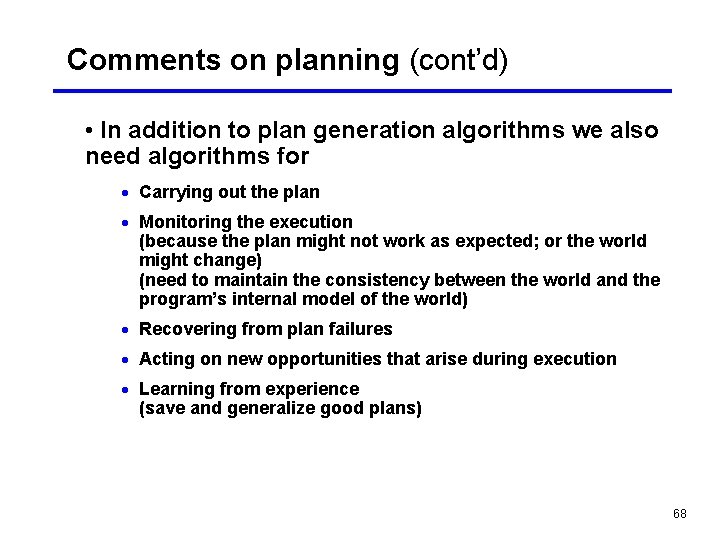 Comments on planning (cont'd)

• In addition to plan generation algorithms we also need algorithms for

• Carrying out the plan

• Monitoring the execution
(because the plan might not work as expected; or the world might change)
(need to maintain the consistency between the world and the program's internal model of the world)

• Recovering from plan failures

• Acting on new opportunities that arise during execution

• Learning from experience
(save and generalize good plans)

68